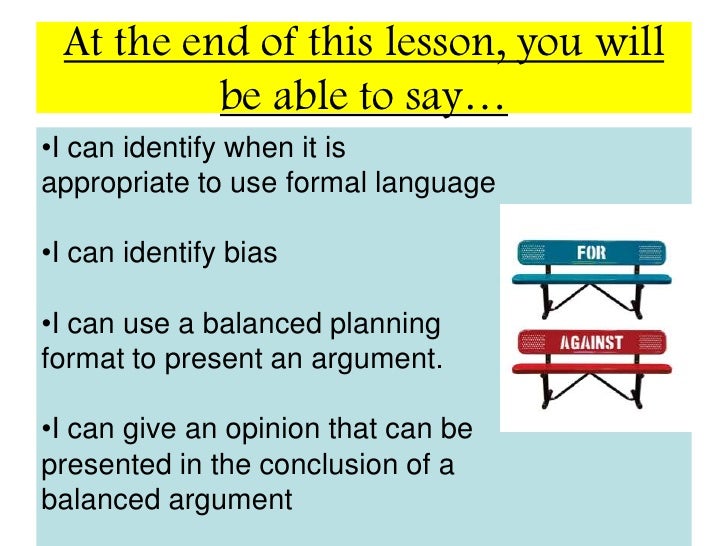 At the end of this lesson, you will be able to say…

•I can identify when it is appropriate to use formal language

•I can identify bias

•I can use a balanced planning format to present an argument.

•I can give an opinion that can be presented in the conclusion of a balanced argument

FOR

AGAINST